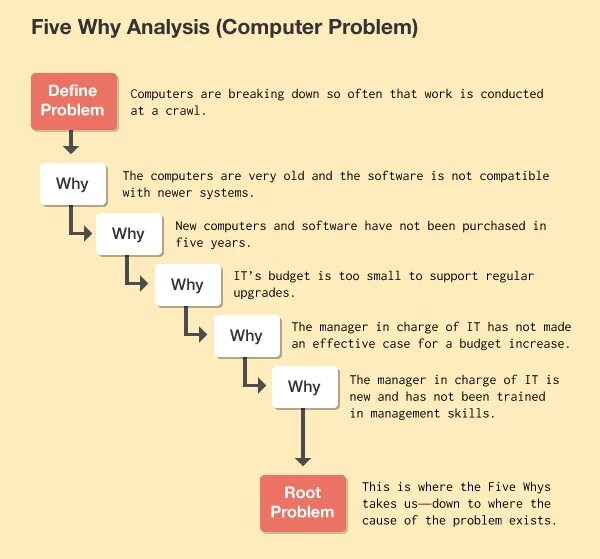 Five Why Analysis (Computer Problem)

Define Problem

Computers are breaking down so often that work is conducted at a crawl.

Why

The computers are very old and the software is not compatible with newer systems.

Why

New computers and software have not been purchased in five years.

Why

IT's budget is too small to support regular upgrades.

Why

The manager in charge of IT has not made an effective case for a budget increase.

Why

The manager in charge of IT is new and has not been trained in management skills.

Root Problem

This is where the Five Whys takes us—down to where the cause of the problem exists.